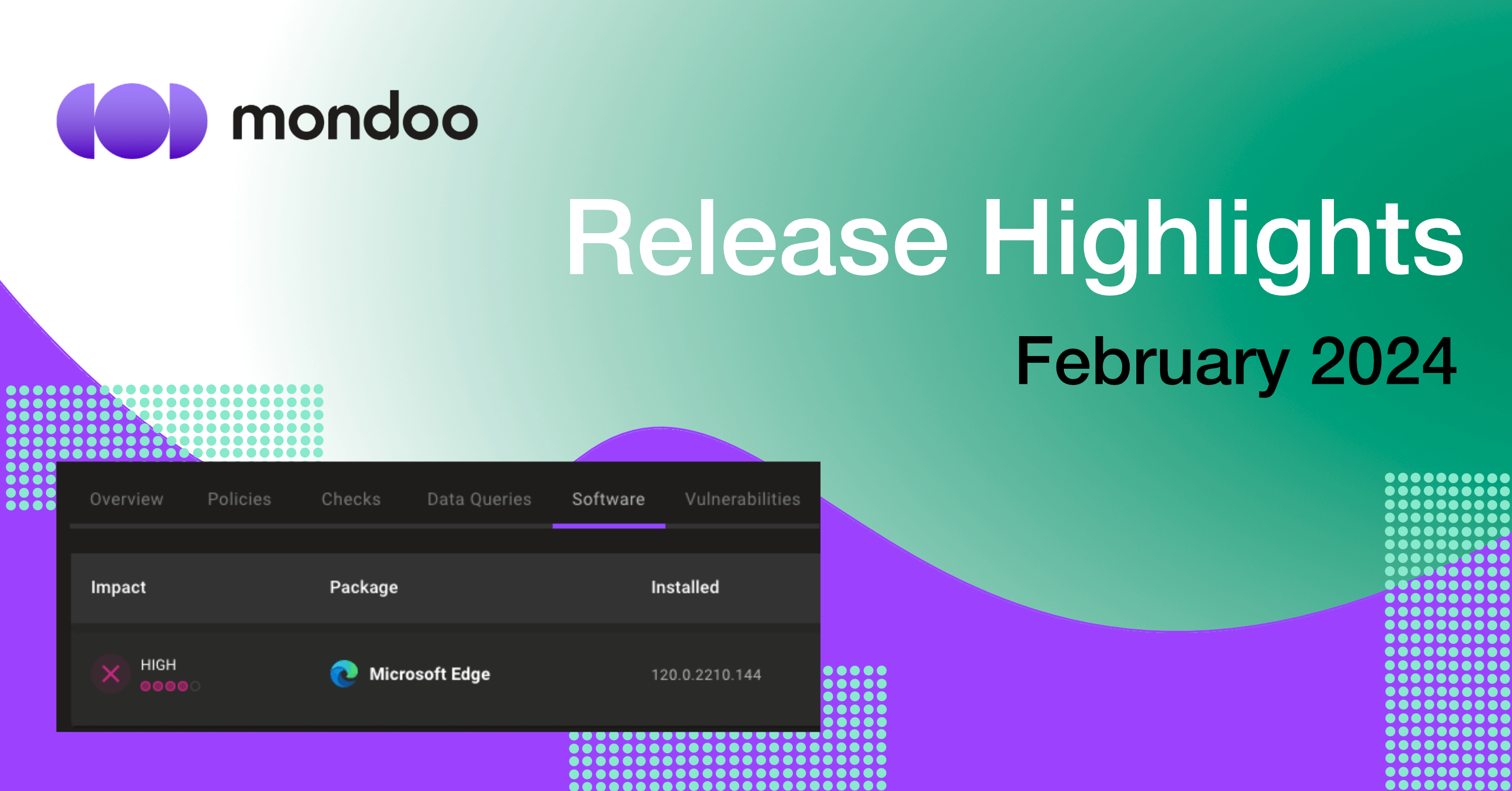 mondoo

Release Highlights
February 2024

Overview Policies Checks Data Queries Software Vulnerabilities

| Impact | Package | Installed |
|---|---|---|
| HIGH | Microsoft Edge | 120.0.2210.144 |